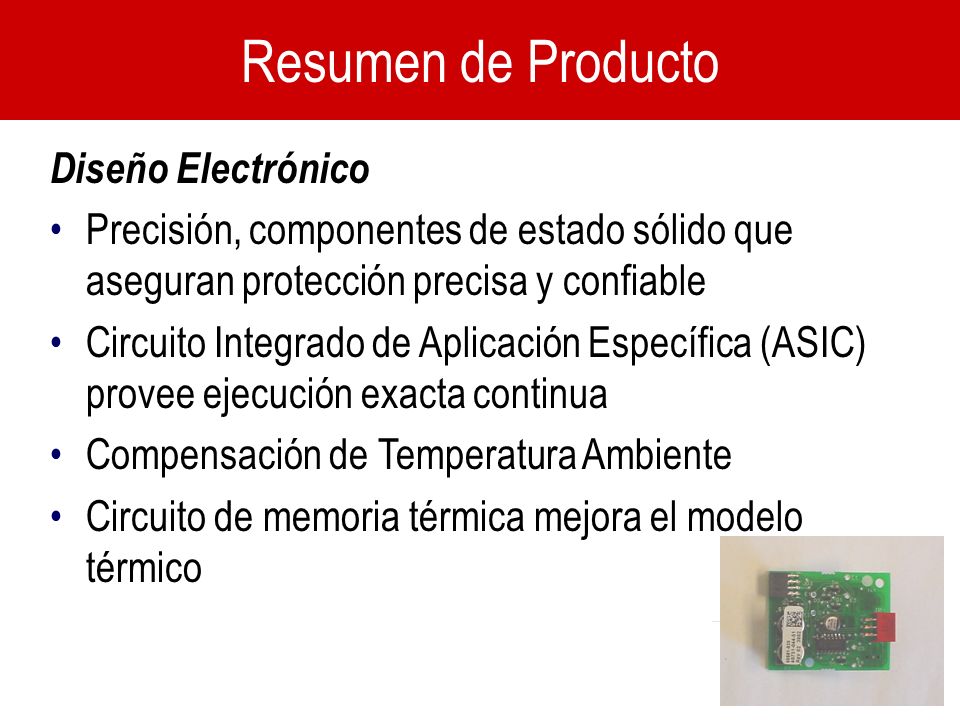 Resumen de Producto

Diseño Electrónico

• Precisión, componentes de estado sólido que aseguran protección precisa y confiable

• Circuito Integrado de Aplicación Específica (ASIC) provee ejecución exacta continua

• Compensación de Temperatura Ambiente

• Circuito de memoria térmica mejora el modelo térmico